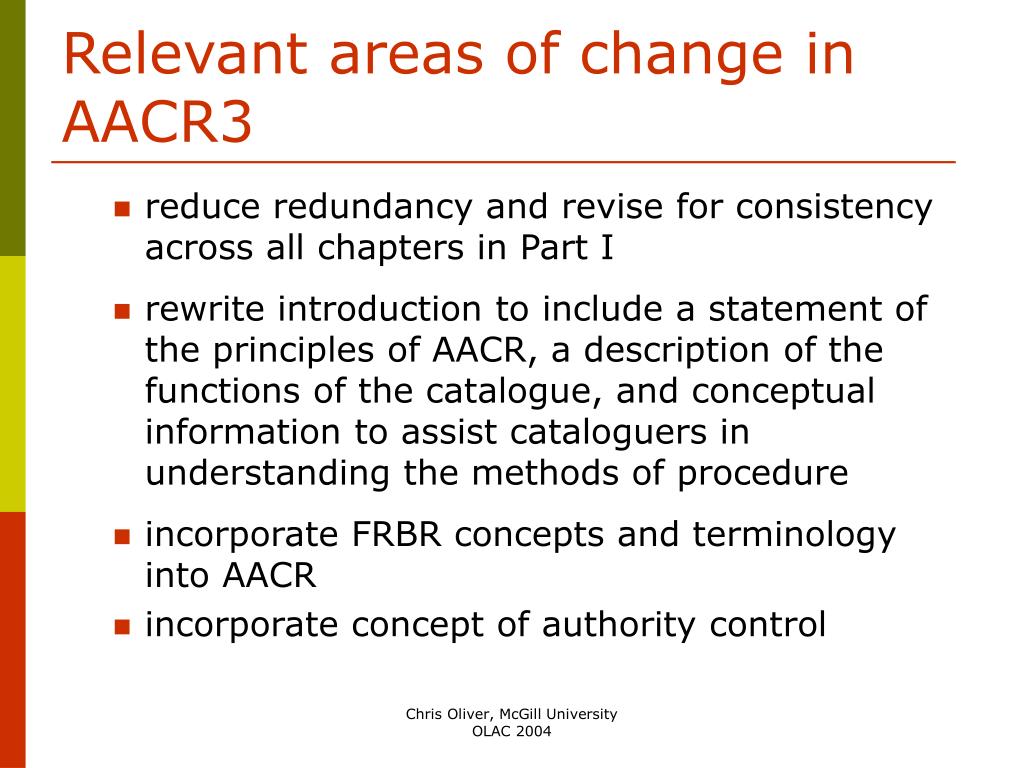 Relevant areas of change in AACR3

- reduce redundancy and revise for consistency across all chapters in Part I
- rewrite introduction to include a statement of the principles of AACR, a description of the functions of the catalogue, and conceptual information to assist cataloguers in understanding the methods of procedure
- incorporate FRBR concepts and terminology into AACR
- incorporate concept of authority control

Chris Oliver, McGill University
OLAC 2004